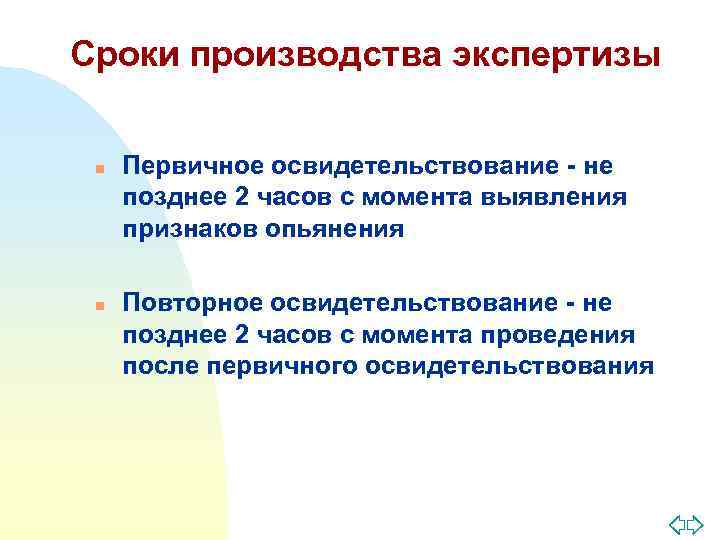 Сроки производства экспертизы

Первичное освидетельствование - не позднее 2 часов с момента выявления признаков опьянения

Повторное освидетельствование - не позднее 2 часов с момента проведения после первичного освидетельствования